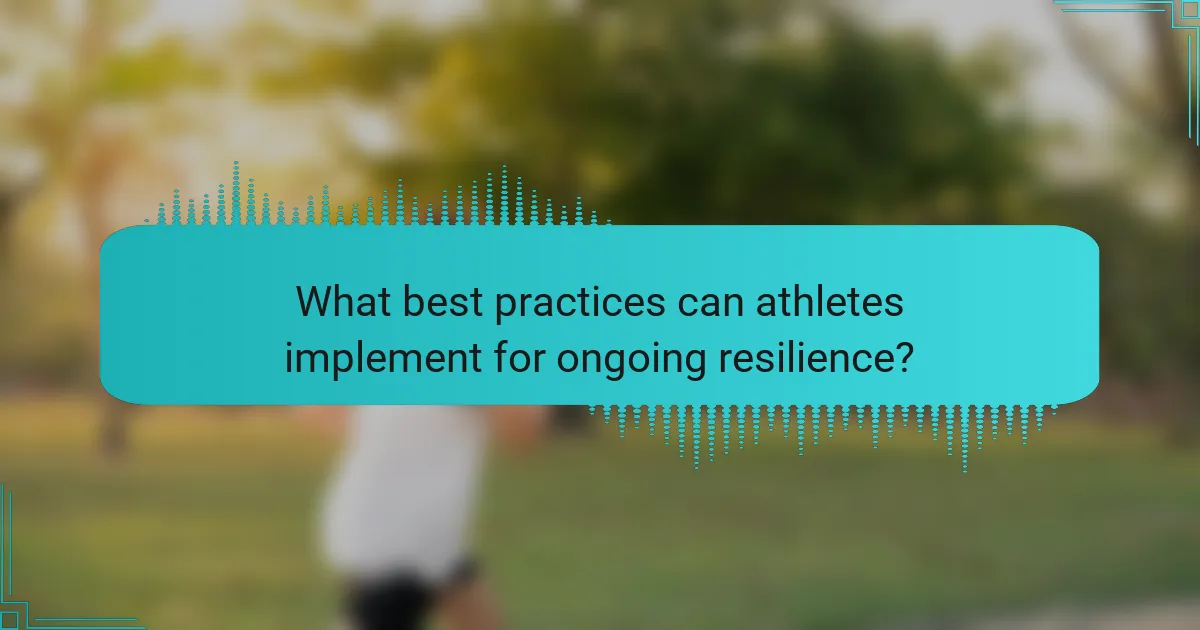 What best practices can athletes implement for ongoing resilience?